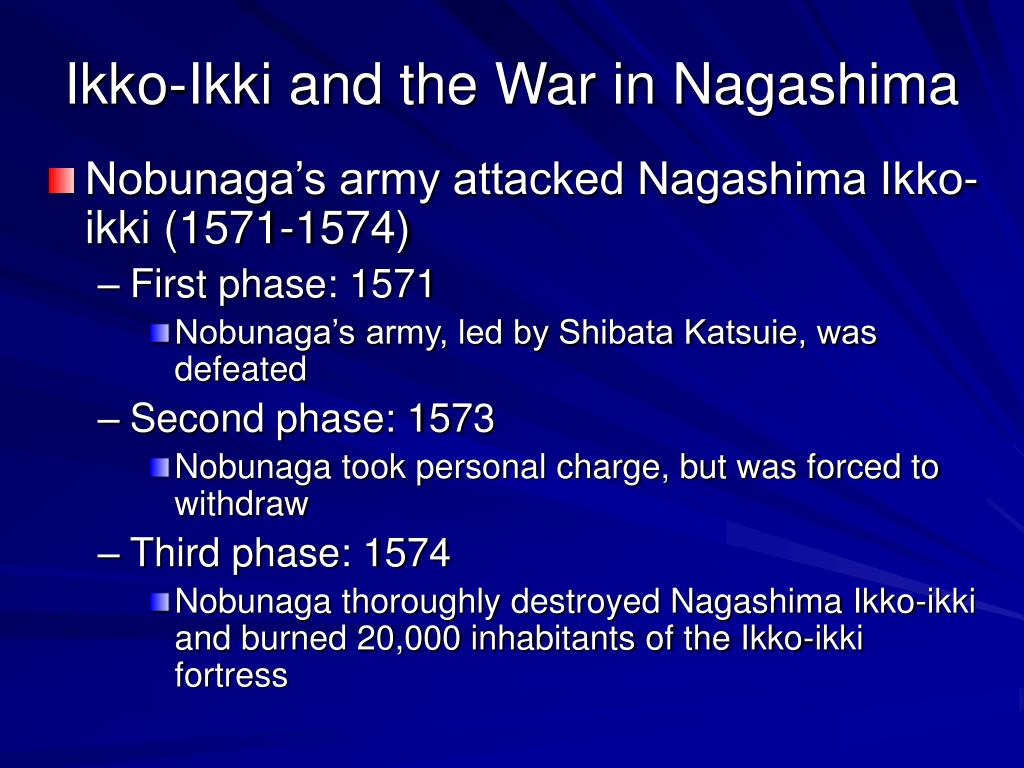 Ikko-Ikki and the War in Nagashima

Nobunaga’s army attacked Nagashima Ikko-ikki (1571-1574)

– First phase: 1571

Nobunaga’s army, led by Shibata Katsuie, was defeated

– Second phase: 1573

Nobunaga took personal charge, but was forced to withdraw

– Third phase: 1574

Nobunaga thoroughly destroyed Nagashima Ikko-ikki and burned 20,000 inhabitants of the Ikko-ikki fortress